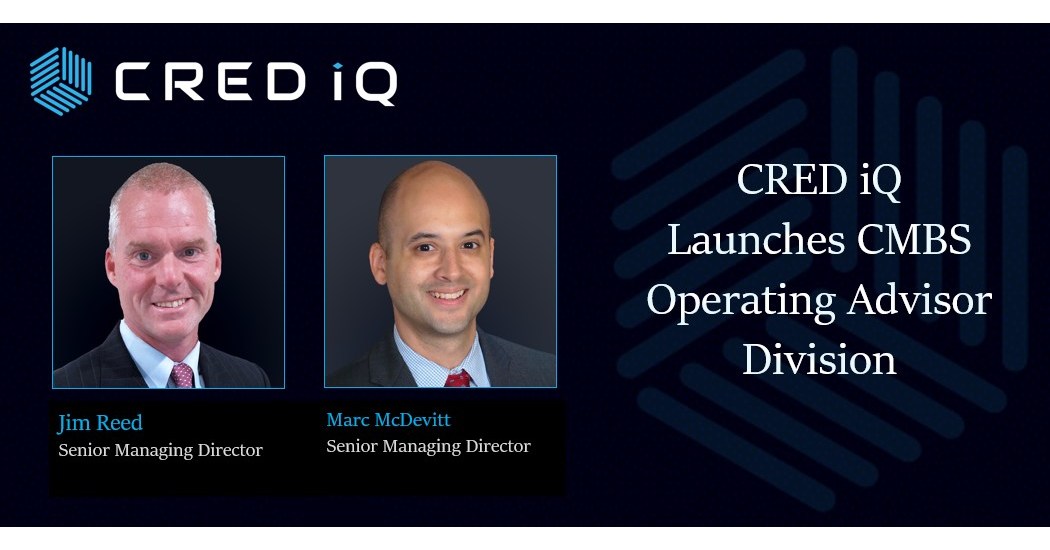 CRED iQ

Jim Reed
Senior Managing Director

Marc McDevitt
Senior Managing Director

CRED iQ Launches CMBS Operating Advisor Division